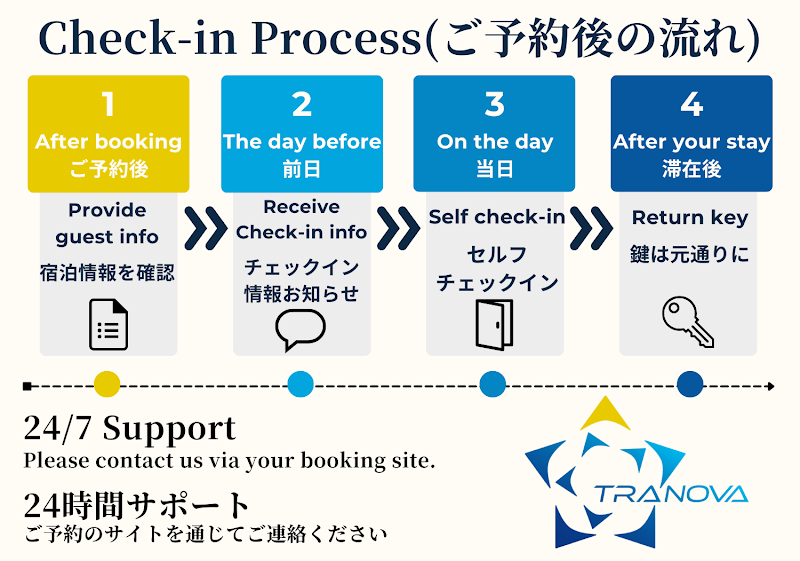 Check-in Process(ご予約後の流れ)

1
After booking
ご予約後

Provide guest info
宿泊情報を確認

2
The day before
前日

Receive Check-in info
チェックイン情報お知らせ

3
On the day
当日

Self check-in
セルフチェックイン

4
After your stay
滞在後

Return key
鍵は元通りに

24/7 Support
Please contact us via your booking site.

24時間サポート
ご予約のサイトを通じてご連絡ください

TRANOVA